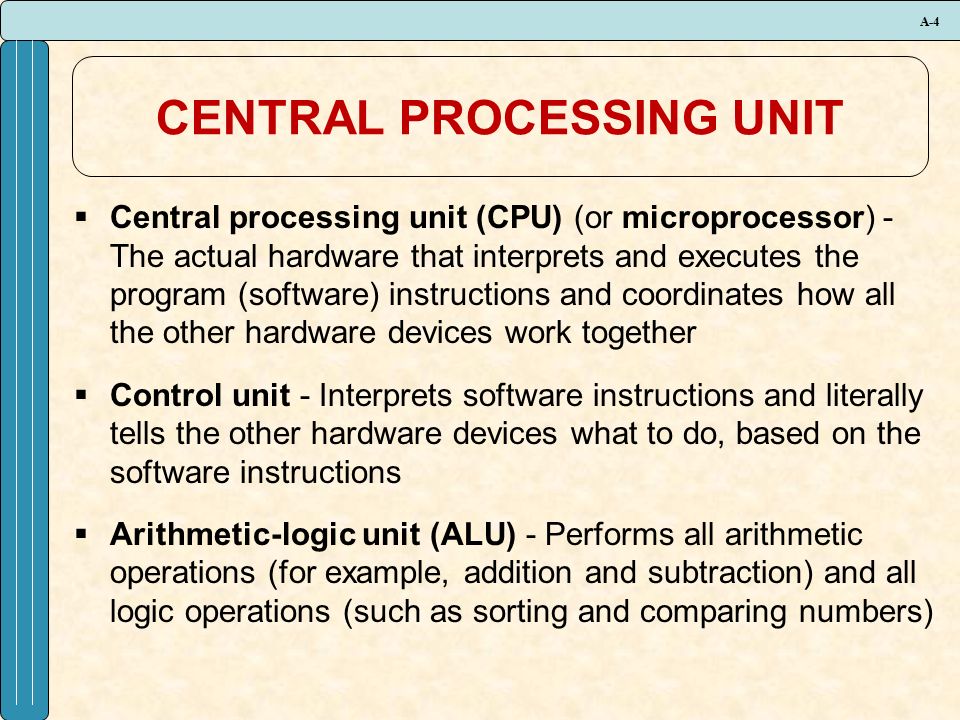 A-4

CENTRAL PROCESSING UNIT

▪ Central processing unit (CPU) (or microprocessor) - The actual hardware that interprets and executes the program (software) instructions and coordinates how all the other hardware devices work together

▪ Control unit - Interprets software instructions and literally tells the other hardware devices what to do, based on the software instructions

▪ Arithmetic-logic unit (ALU) - Performs all arithmetic operations (for example, addition and subtraction) and all logic operations (such as sorting and comparing numbers)